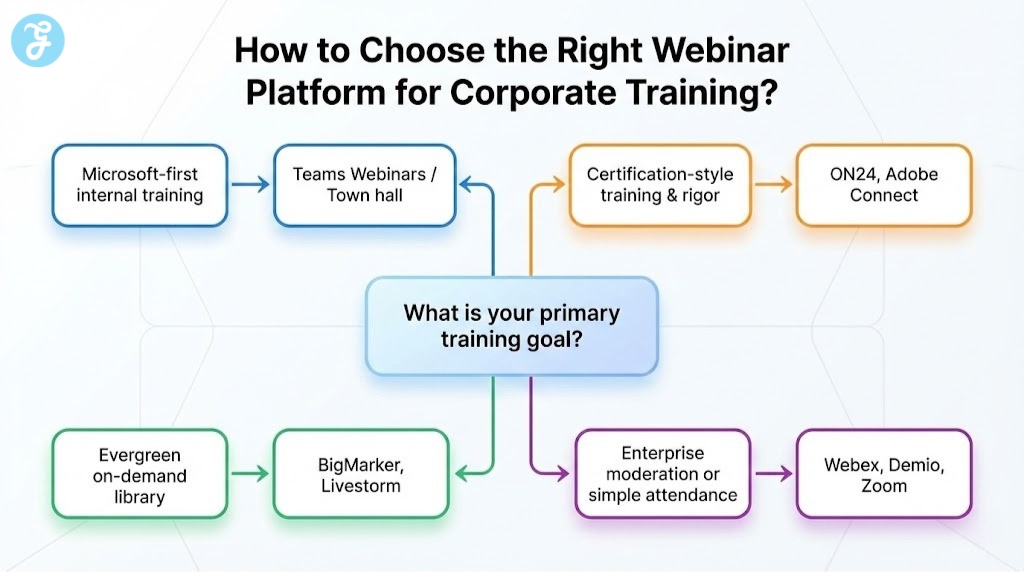 How to Choose the Right Webinar Platform for Corporate Training?

Microsoft-first internal training

Teams Webinars / Town hall

Certification-style training & rigor

ON24, Adobe Connect

What is your primary training goal?

Evergreen on-demand library

BigMarker, Livestorm

Enterprise moderation or simple attendance

Webex, Demio, Zoom